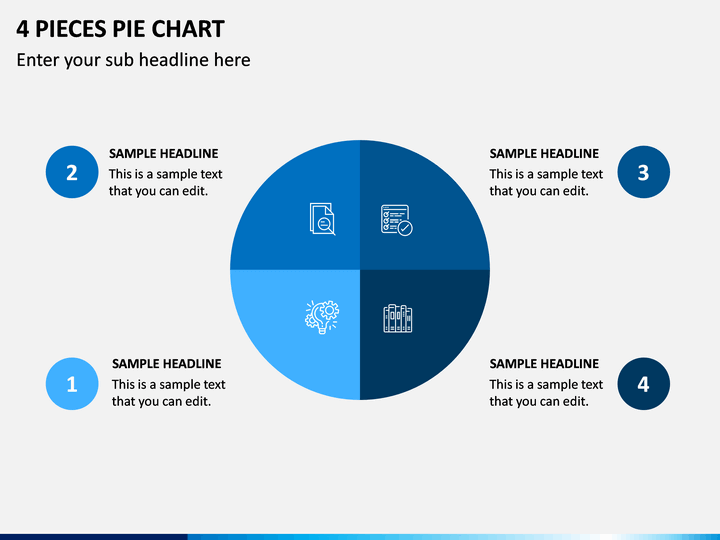 4 PIECES PIE CHART

Enter your sub headline here

2

SAMPLE HEADLINE

This is a sample text that you can edit.

SAMPLE HEADLINE

This is a sample text that you can edit.

3

1

SAMPLE HEADLINE

This is a sample text that you can edit.

SAMPLE HEADLINE

This is a sample text that you can edit.

4